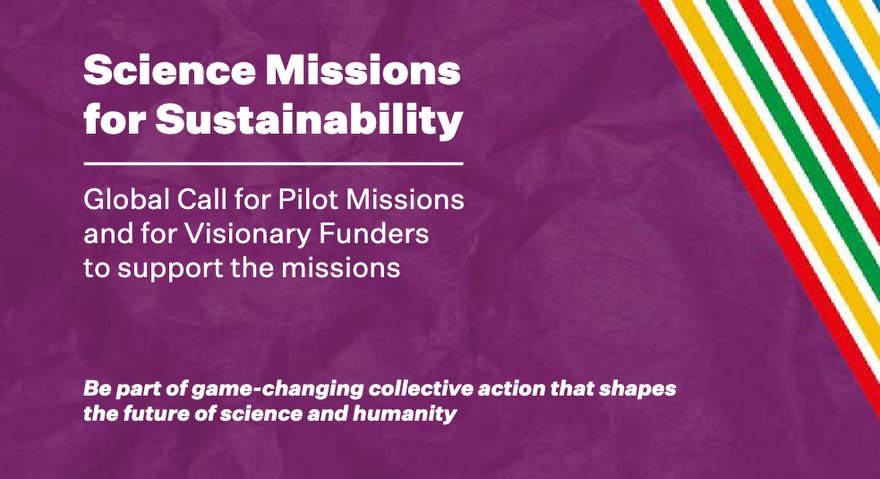 Science Missions for Sustainability

Global Call for Pilot Missions and for Visionary Funders to support the missions

Be part of game-changing collective action that shapes the future of science and humanity